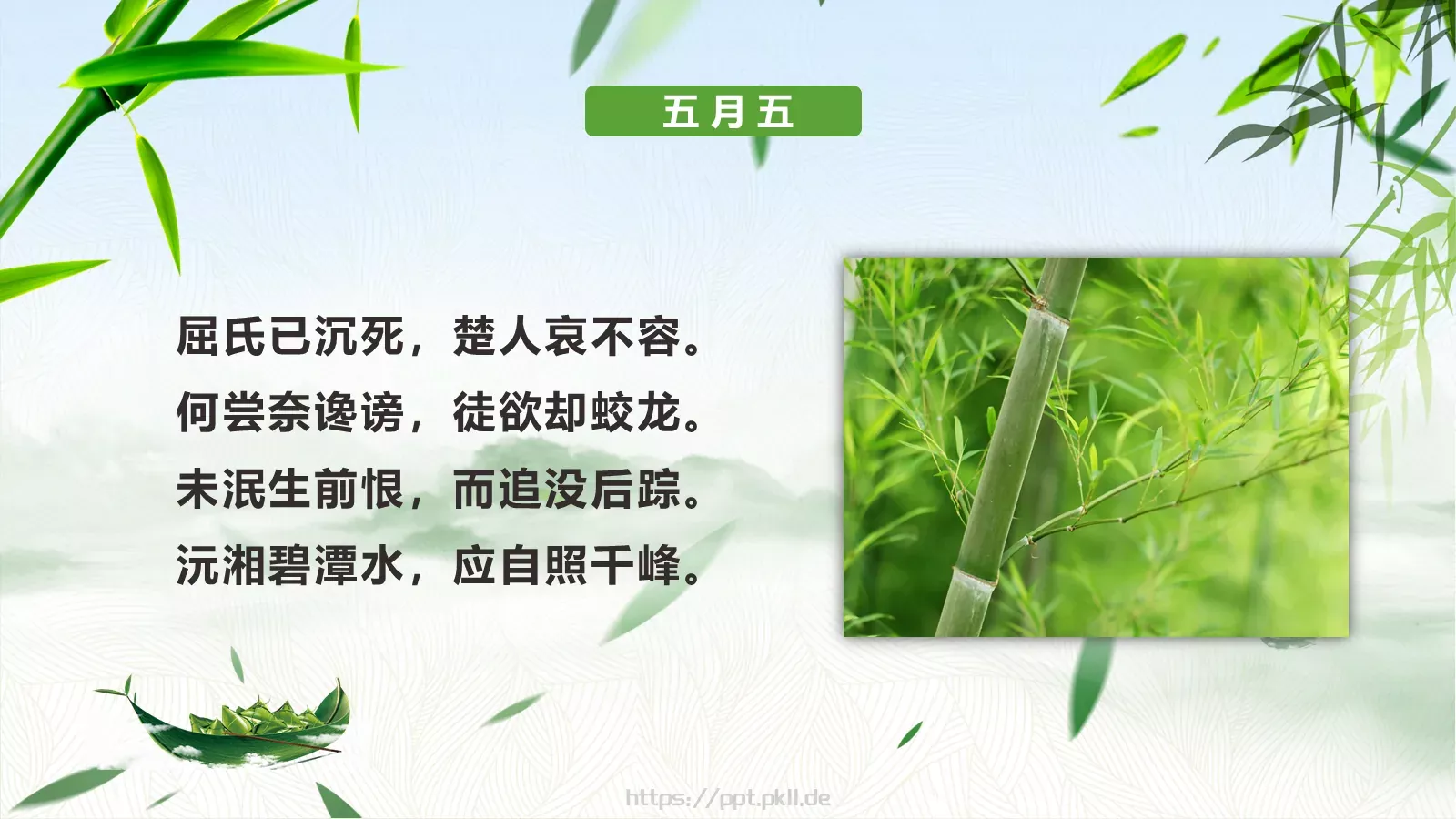 五月五

屈氏已沉死，楚人哀不容。
何尝奈谗谤，徒欲却蛟龙。
未泯生前恨，而追没后踪。
沅湘碧潭水，应自照千峰。

https://ppt.pkll.de